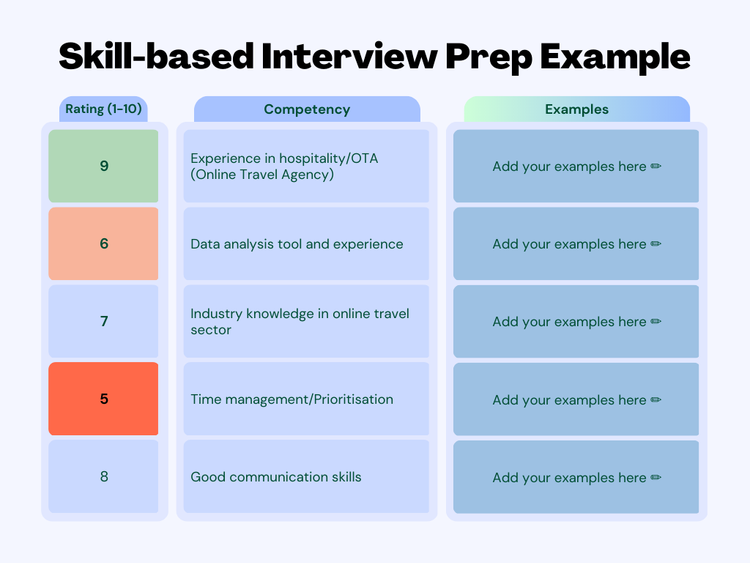 Skill-based Interview Prep Example

| Rating (1-10) | Competency | Examples |
|---|---|---|
| 9 | Experience in hospitality/OTA (Online Travel Agency) | Add your examples here ✏ |
| 6 | Data analysis tool and experience | Add your examples here ✏ |
| 7 | Industry knowledge in online travel sector | Add your examples here ✏ |
| 5 | Time management/Prioritisation | Add your examples here ✏ |
| 8 | Good communication skills | Add your examples here ✏ |